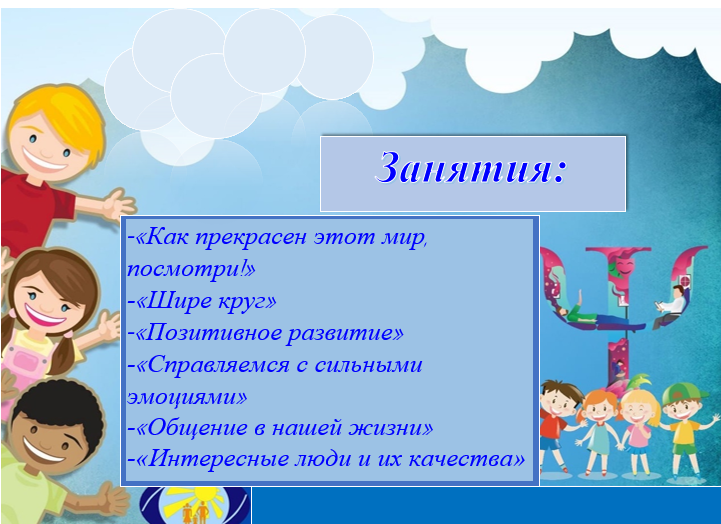 Занятия:

-«Как прекрасен этот мир, посмотри!»
-«Шире круг»
-«Позитивное развитие»
-«Справляемся с сильными эмоциями»
-«Общение в нашей жизни»
-«Интересные люди и их качества»